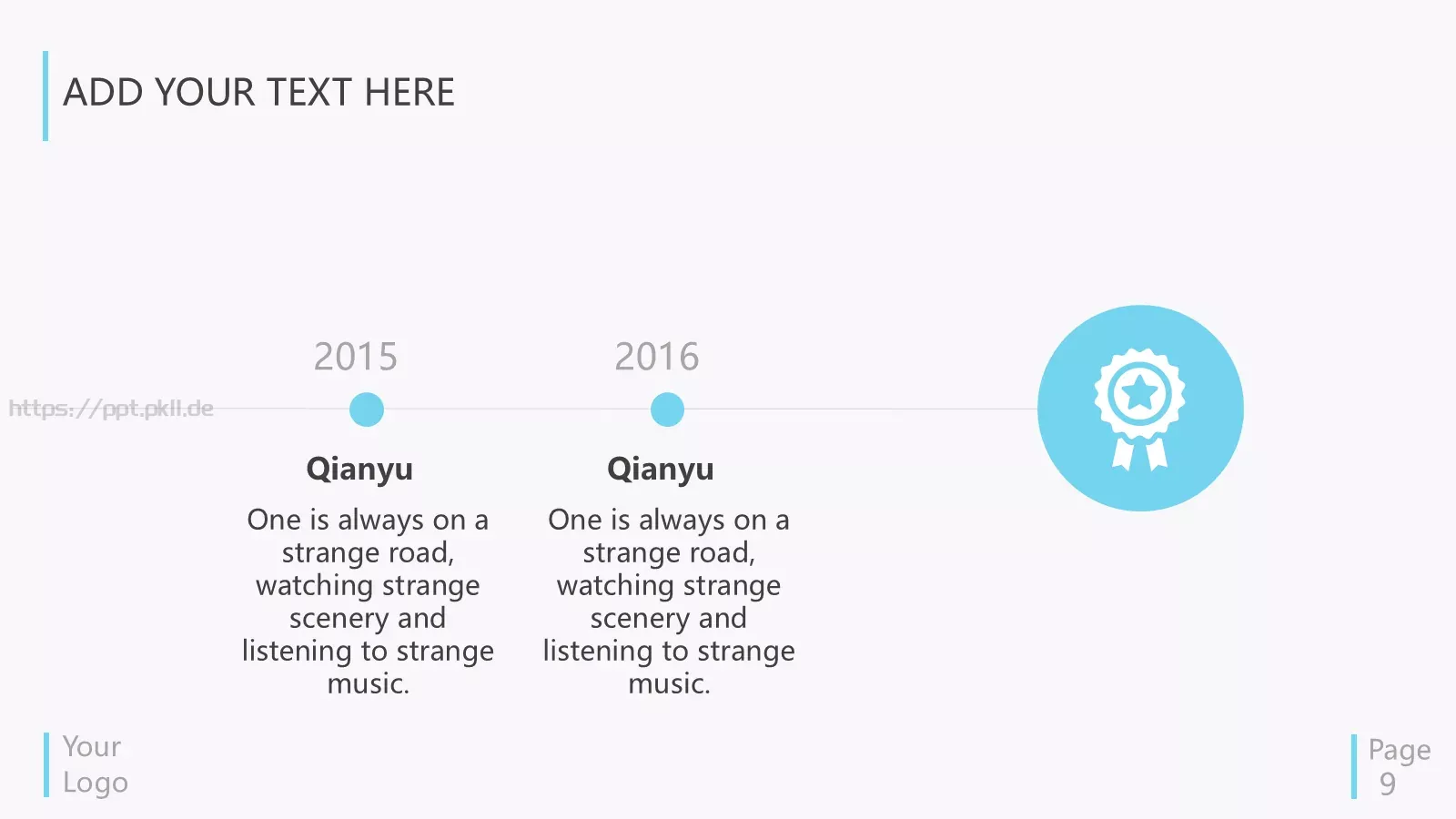 ADD YOUR TEXT HERE

https://ppt.pkll.de

2015

Qianyu

One is always on a strange road, watching strange scenery and listening to strange music.

2016

Qianyu

One is always on a strange road, watching strange scenery and listening to strange music.

Your Logo

Page 9